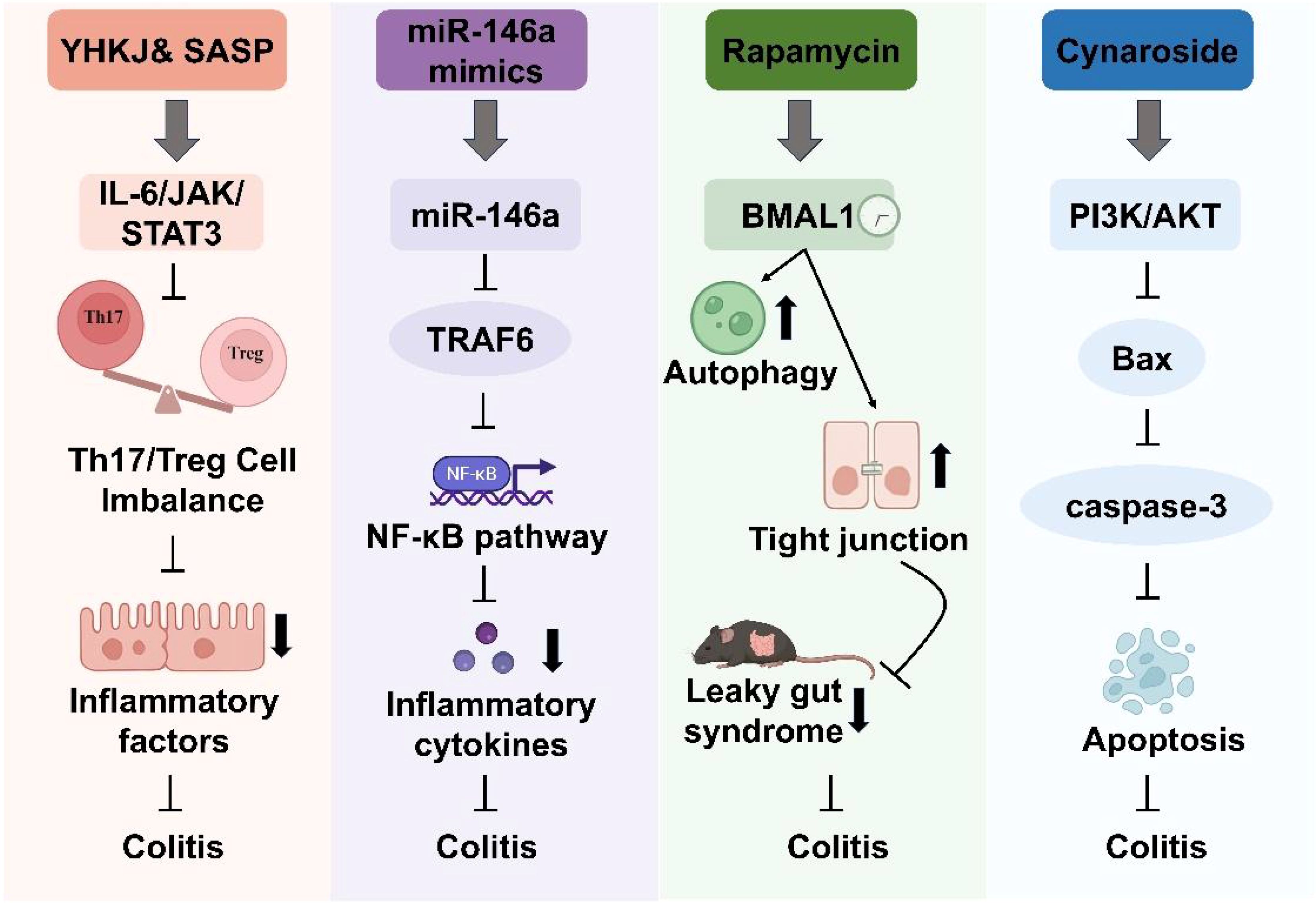 YHKJ& SASP

IL-6/JAK/ STAT3

Th17

Treg

Th17/Treg Cell Imbalance

Inflammatory factors

Colitis

miR-146a mimics

miR-146a

TRAF6

NF-κB

NF-κB pathway

Inflammatory cytokines

Colitis

Rapamycin

BMAL1

Autophagy

Tight junction

Leaky gut syndrome

Colitis

Cynaroside

PI3K/AKT

Bax

caspase-3

Apoptosis

Colitis